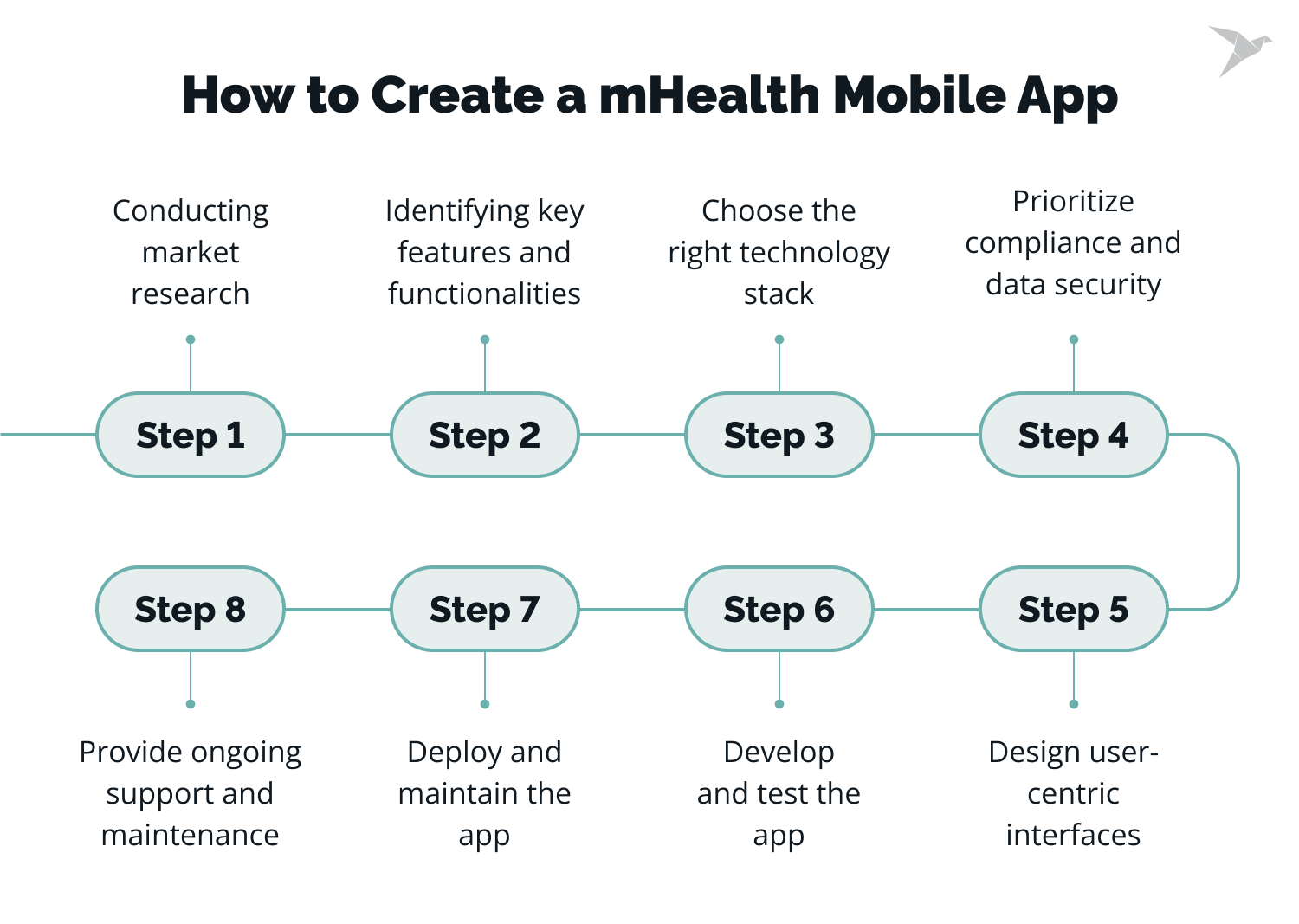 How to Create a mHealth Mobile App

Conducting market research

Step 1

Identifying key features and functionalities

Step 2

Choose the right technology stack

Step 3

Prioritize compliance and data security

Step 4

Step 5

Design user-centric interfaces

Step 6

Develop and test the app

Step 7

Deploy and maintain the app

Step 8

Provide ongoing support and maintenance